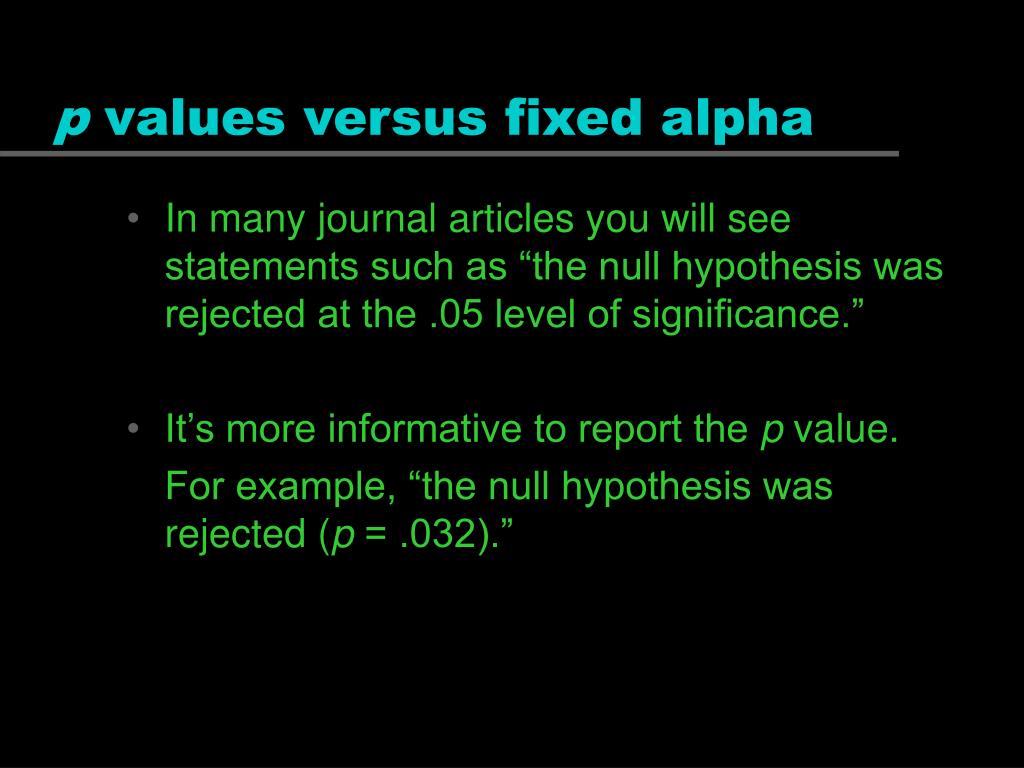 p values versus fixed alpha

• In many journal articles you will see statements such as “the null hypothesis was rejected at the .05 level of significance.”

• It’s more informative to report the p value.

For example, “the null hypothesis was rejected (p = .032).”